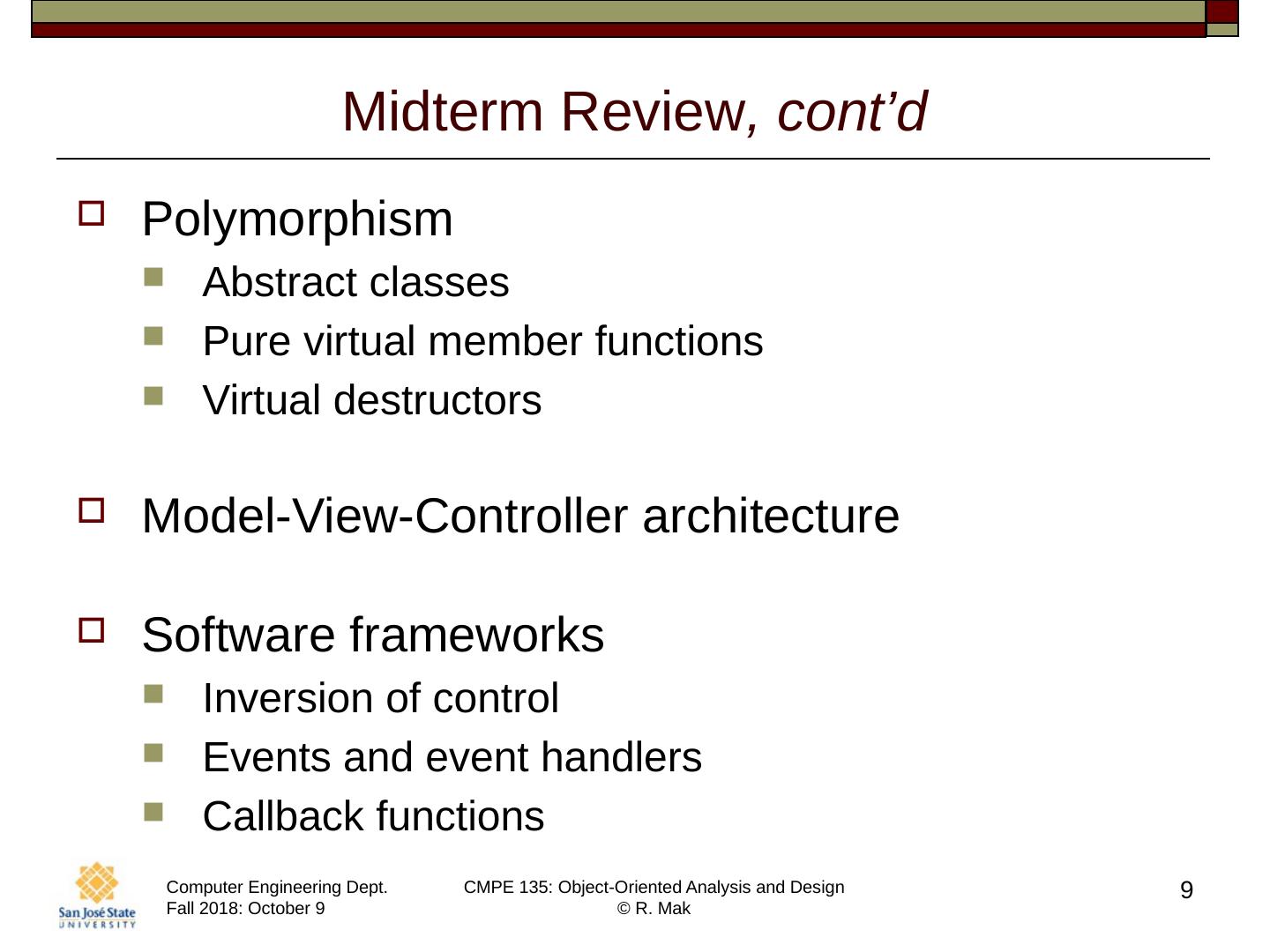 Midterm Review, cont’d

Polymorphism

Abstract classes

Pure virtual member functions

Virtual destructors

Model-View-Controller architecture

Software frameworks

Inversion of control

Events and event handlers

Callback functions

San José State UNIVERSITY

Computer Engineering Dept.
Fall 2018: October 9

CMPE 135: Object-Oriented Analysis and Design
© R. Mak

9